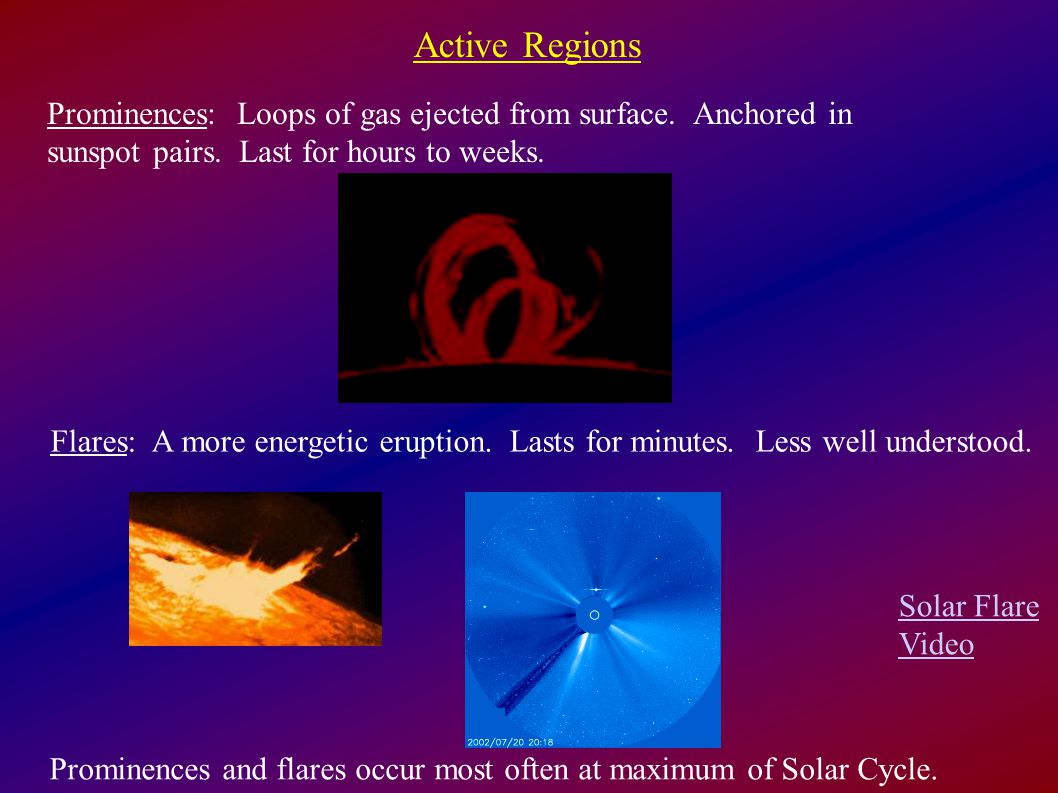 Active Regions

Prominences: Loops of gas ejected from surface. Anchored in sunspot pairs. Last for hours to weeks.

Flares: A more energetic eruption. Lasts for minutes. Less well understood.

2002/07/20 20:18

Solar Flare Video

Prominences and flares occur most often at maximum of Solar Cycle.